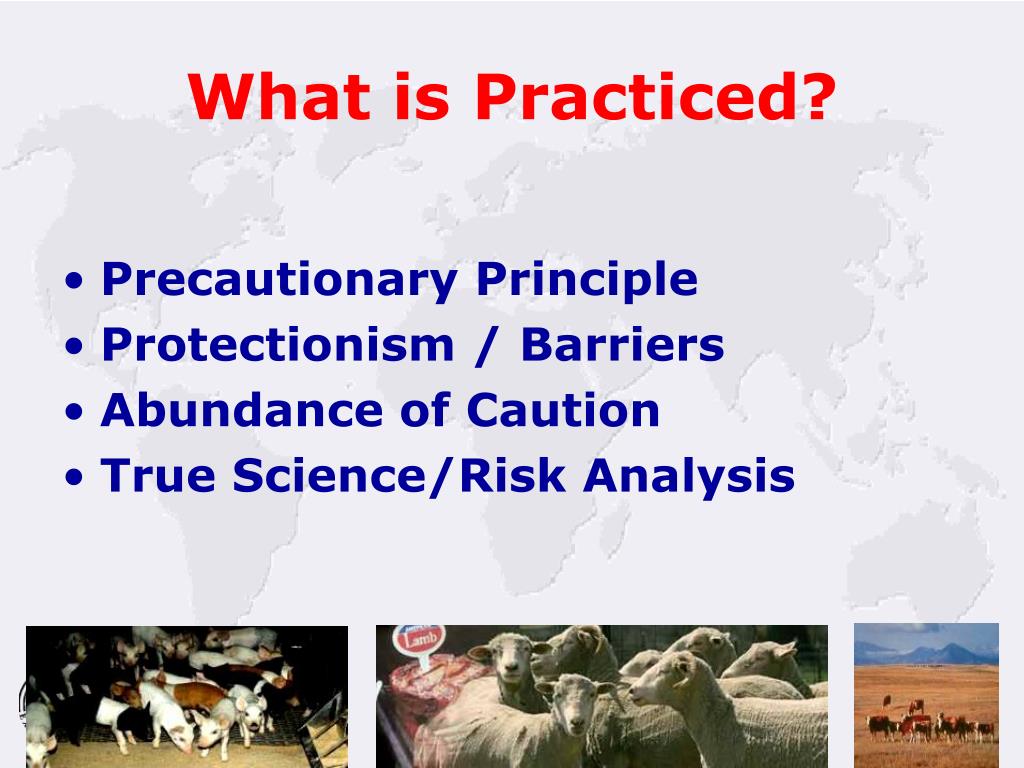 What is Practiced?

• Precautionary Principle
• Protectionism / Barriers
• Abundance of Caution
• True Science/Risk Analysis

Lamb